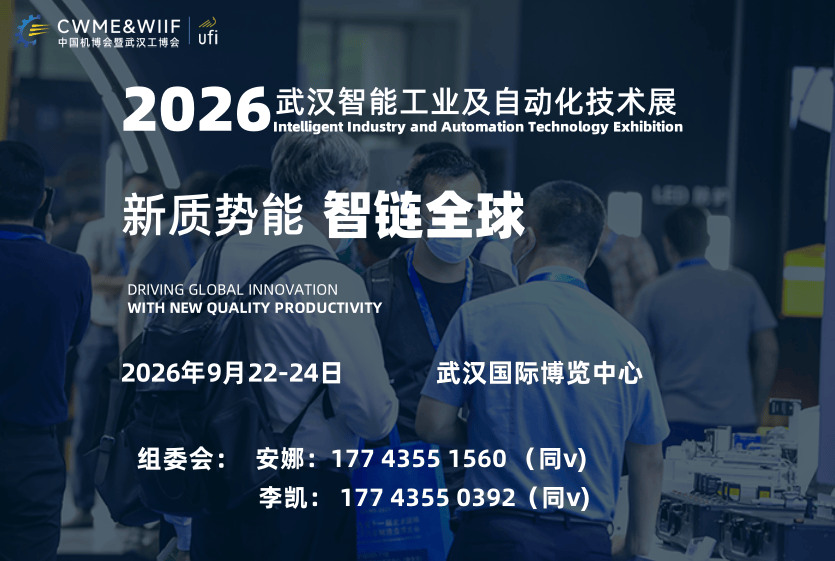 CWME&WIIF
中国机博会暨武汉工博会
ufi

2026 武汉智能工业及自动化技术展
Intelligent Industry and Automation Technology Exhibition

新质势能 智链全球

DRIVING GLOBAL INNOVATION
WITH NEW QUALITY PRODUCTIVITY

2026年9月22-24日 武汉国际博览中心

组委会： 安娜：177 4355 1560 （同v）
李凯： 177 4355 0392（同v）